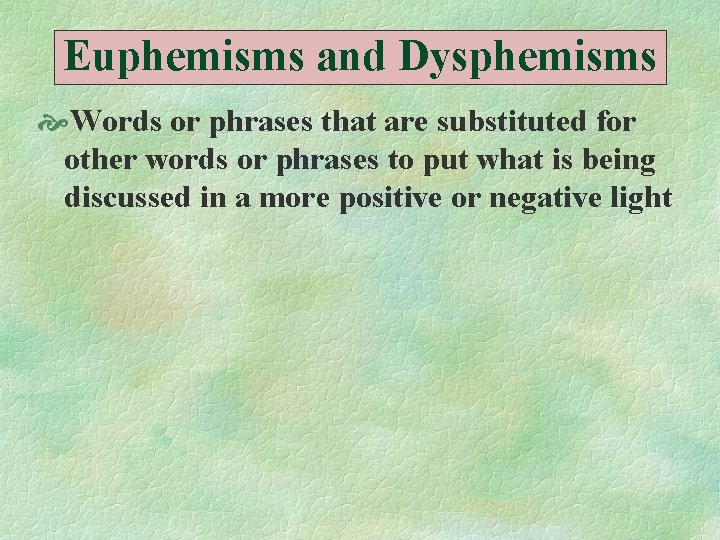 Euphemisms and Dysphemisms

Words or phrases that are substituted for other words or phrases to put what is being discussed in a more positive or negative light